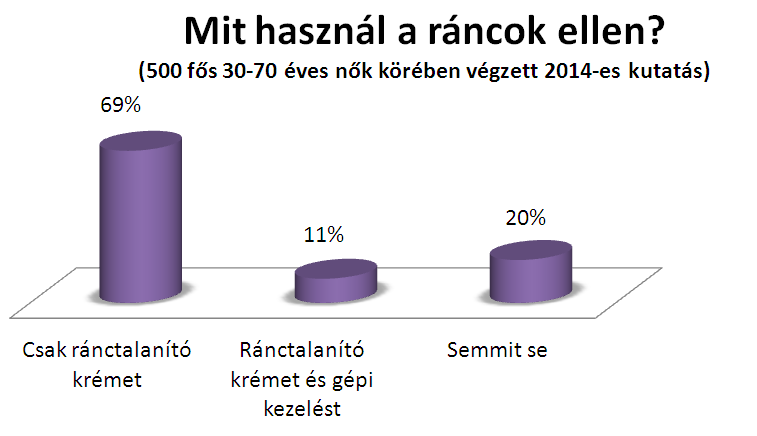 Mit használ a ráncok ellen?

(500 fős 30-70 éves nők körében végzett 2014-es kutatás)

69%

11%

20%

Csak ránctalanító krémet

Ránctalanító krémet és gépi kezelést

Semmit se